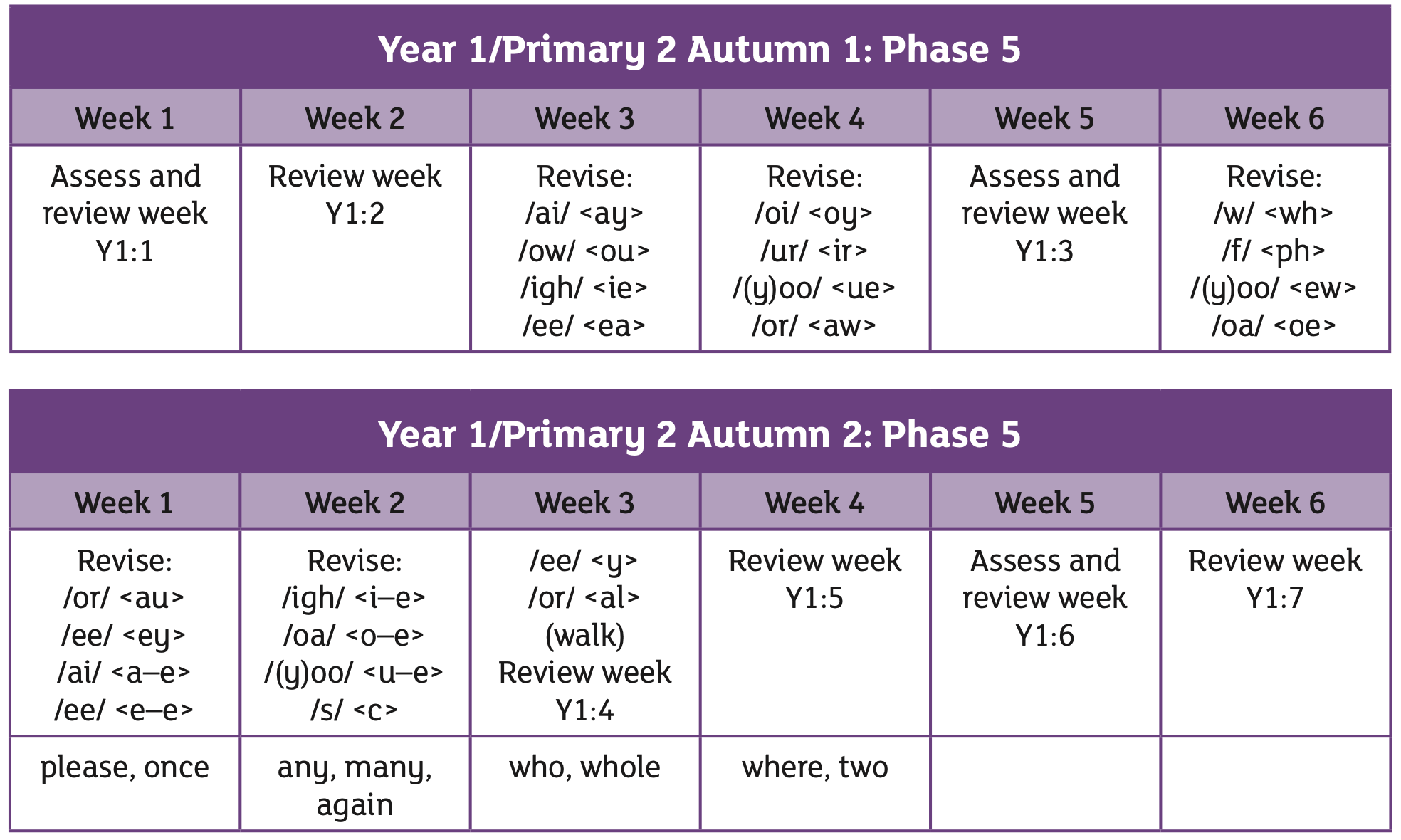 Year 1/Primary 2 Autumn 1: Phase 5

| Week 1 | Week 2 | Week 3 | Week 4 | Week 5 | Week 6 |
|---|---|---|---|---|---|
| Assess and review week Y1:1 | Review week Y1:2 | Revise: /ai/ <ay> /ow/ <ou> /igh/ <ie> /ee/ <ea> | Revise: /oi/ <oy> /ur/ <ir> /(y)oo/ <ue> /or/ <aw> | Assess and review week Y1:3 | Revise: /w/ <wh> /f/ <ph> /(y)oo/ <ew> /oa/ <oe> |

Year 1/Primary 2 Autumn 2: Phase 5

| Week 1 | Week 2 | Week 3 | Week 4 | Week 5 | Week 6 |
|---|---|---|---|---|---|
| Revise: /or/ <au> /ee/ <ey> /ai/ <a–e> /ee/ <e–e> | Revise: /igh/ <i–e> /oa/ <o–e> /(y)oo/ <u–e> /s/ <c> | /ee/ <y> /or/ <al> (walk) Review week Y1:4 | Review week Y1:5 | Assess and review week Y1:6 | Review week Y1:7 |
| please, once | any, many, again | who, whole | where, two | | |